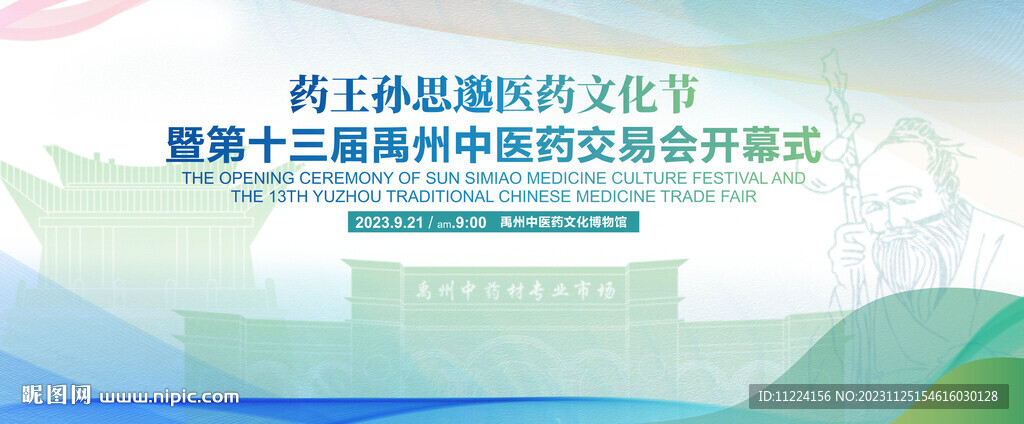 药王孙思邈医药文化节
暨第十三届禹州中医药交易会开幕式
THE OPENING CEREMONY OF SUN SIMIAO MEDICINE CULTURE FESTIVAL AND THE 13TH YUZHOU TRADITIONAL CHINESE MEDICINE TRADE FAIR

2023.9.21 / am.9:00 禹州中医药文化博物馆

禹州中药材专业市场

昵图网 www.nipic.com

ID:11224156 NO:20231125154616030128